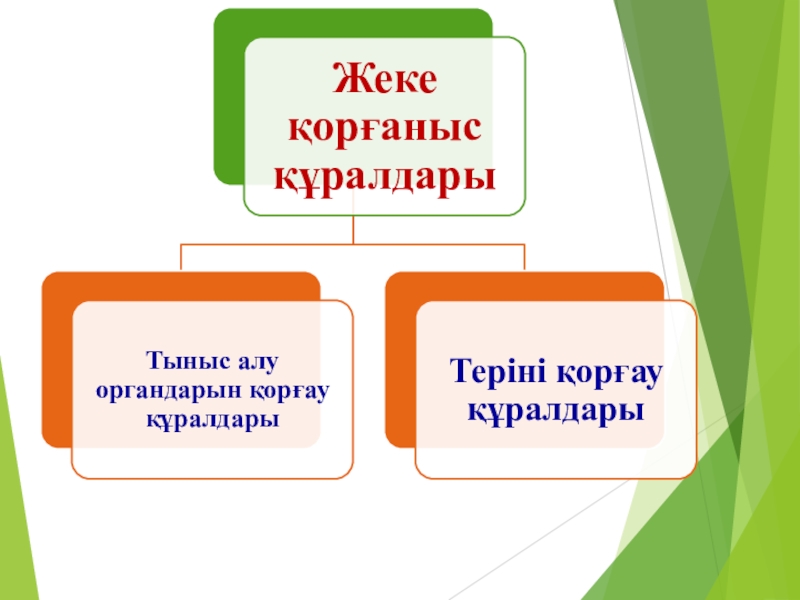 Жеке қорғаныс құралдары

Тыныс алу органдарын қорғау құралдары

Теріні қорғау құралдары